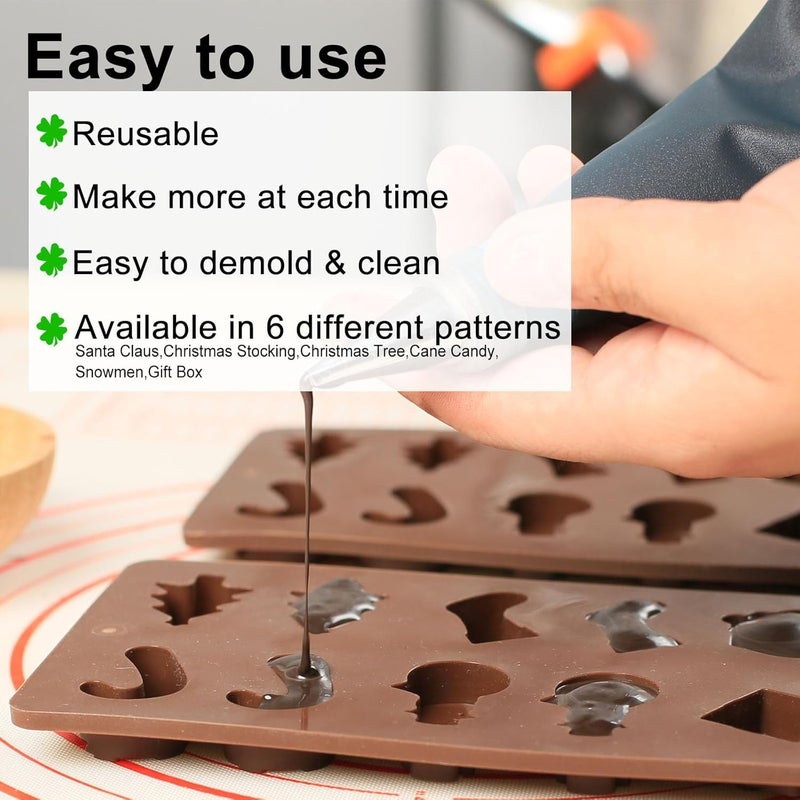 Easy to use

Reusable

Make more at each time

Easy to demold & clean

Available in 6 different patterns
Santa Claus,Christmas Stocking,Christmas Tree,Cane Candy, Snowmen,Gift Box